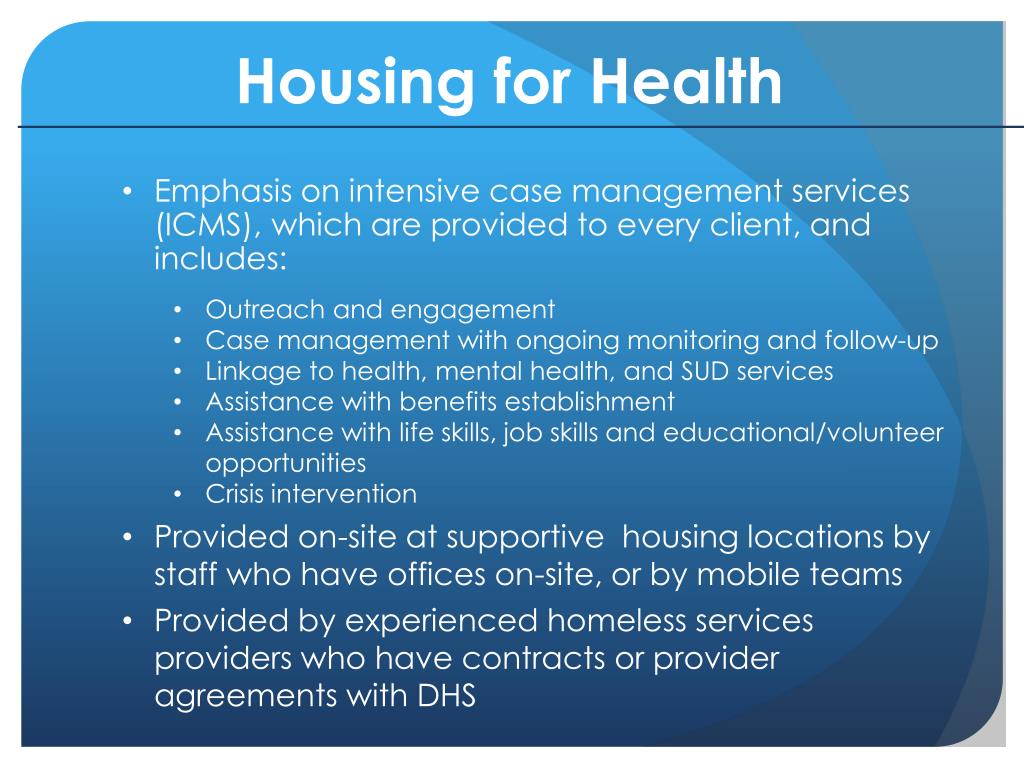 Housing for Health

• Emphasis on intensive case management services (ICMS), which are provided to every client, and includes:
  • Outreach and engagement
  • Case management with ongoing monitoring and follow-up
  • Linkage to health, mental health, and SUD services
  • Assistance with benefits establishment
  • Assistance with life skills, job skills and educational/volunteer opportunities
  • Crisis intervention
• Provided on-site at supportive housing locations by staff who have offices on-site, or by mobile teams
• Provided by experienced homeless services providers who have contracts or provider agreements with DHS